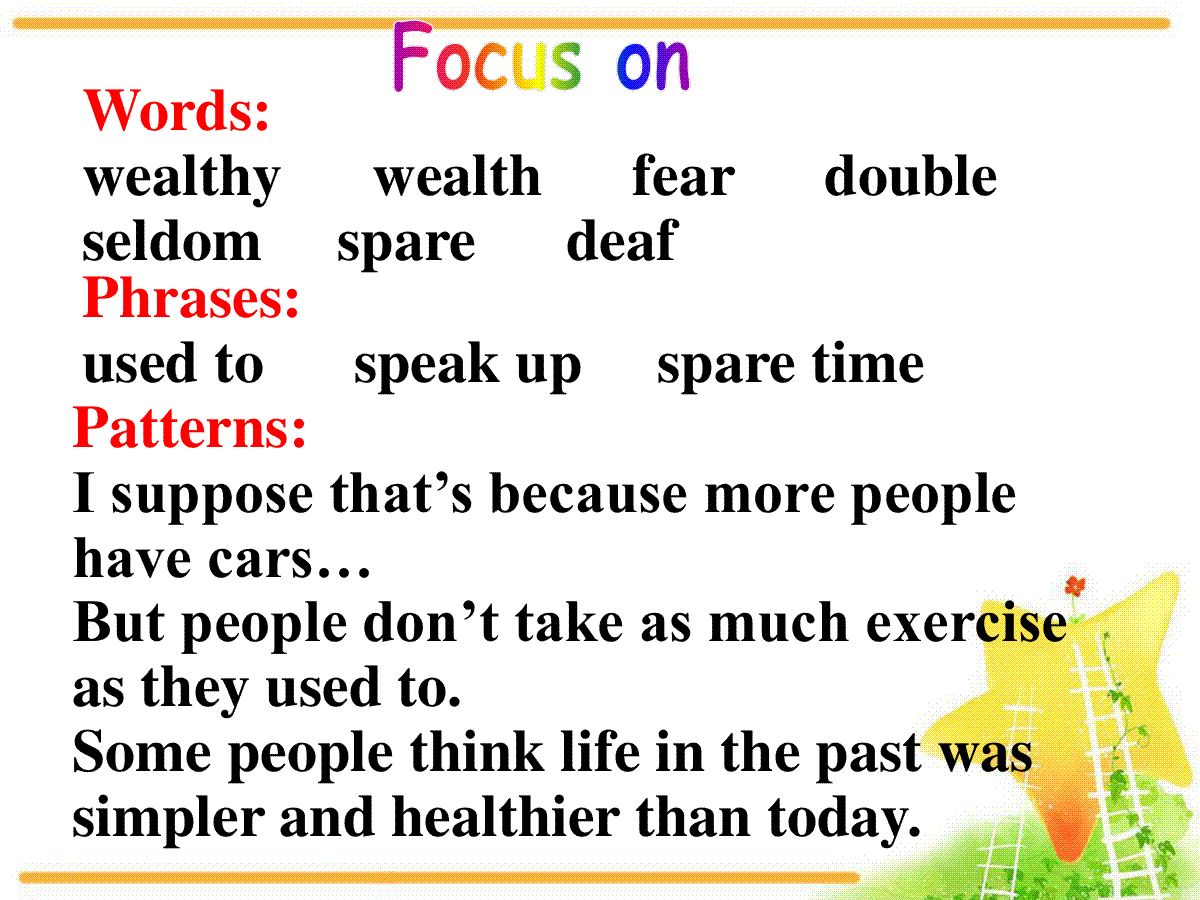 Focus on

Words:
wealthy wealth fear double seldom spare deaf

Phrases:
used to speak up spare time

Patterns:
I suppose that’s because more people have cars…
But people don’t take as much exercise as they used to.
Some people think life in the past was simpler and healthier than today.